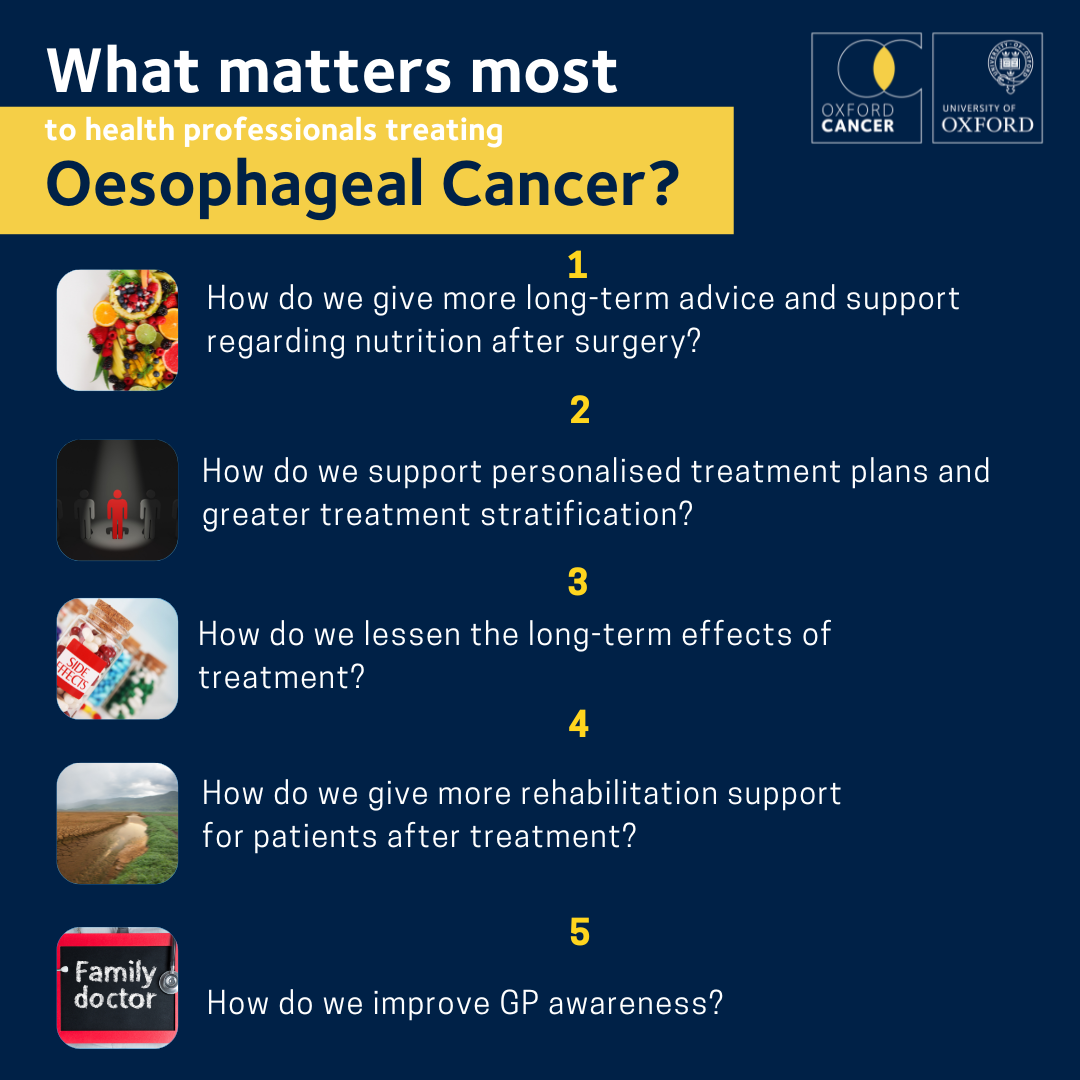 What matters most
to health professionals treating
Oesophageal Cancer?

OXFORD CANCER

UNIVERSITY OF OXFORD

1
How do we give more long-term advice and support regarding nutrition after surgery?

2
How do we support personalised treatment plans and greater treatment stratification?

3
SIDE EFFECTS
How do we lessen the long-term effects of treatment?

4
How do we give more rehabilitation support for patients after treatment?

5
Family doctor
How do we improve GP awareness?